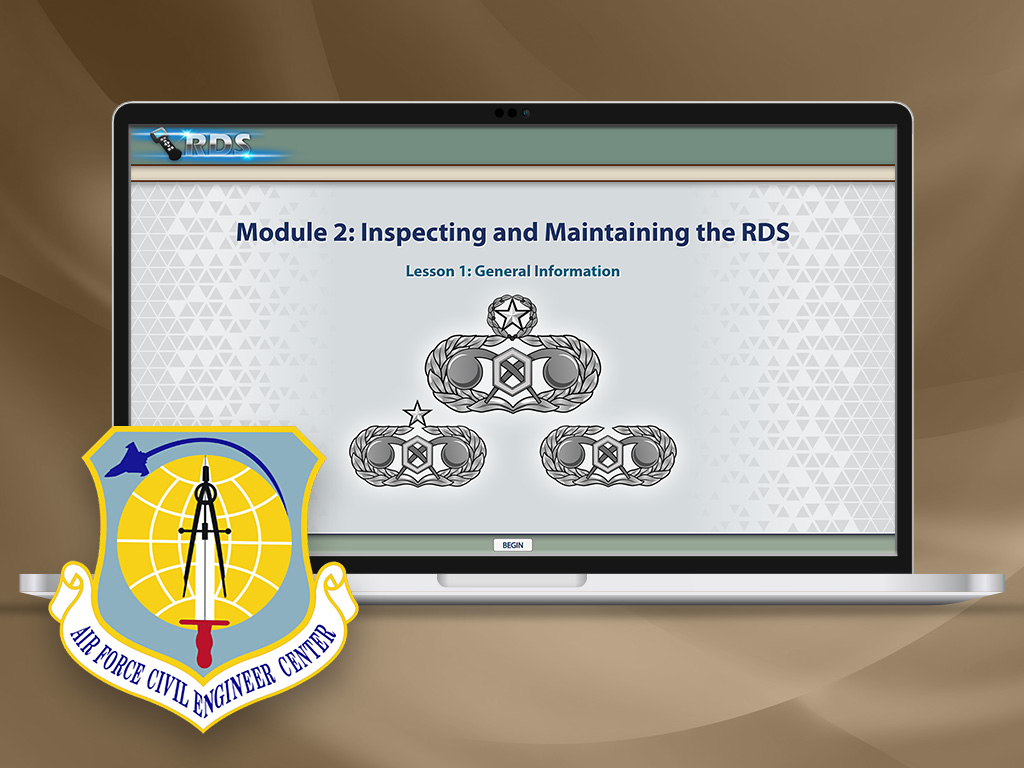 RDS

Module 2: Inspecting and Maintaining the RDS

Lesson 1: General Information

BEGIN

AIR FORCE CIVIL ENGINEER CENTER